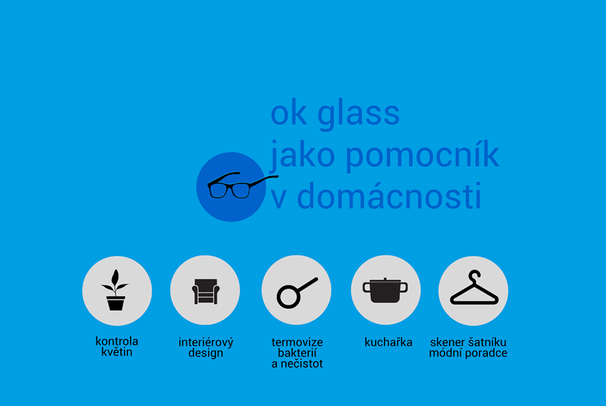 ok glass
jako pomocník
v domácnosti

kontrola květin

interiérový design

termovize bakterií a nečistot

kuchařka

skener šatníku módní poradce